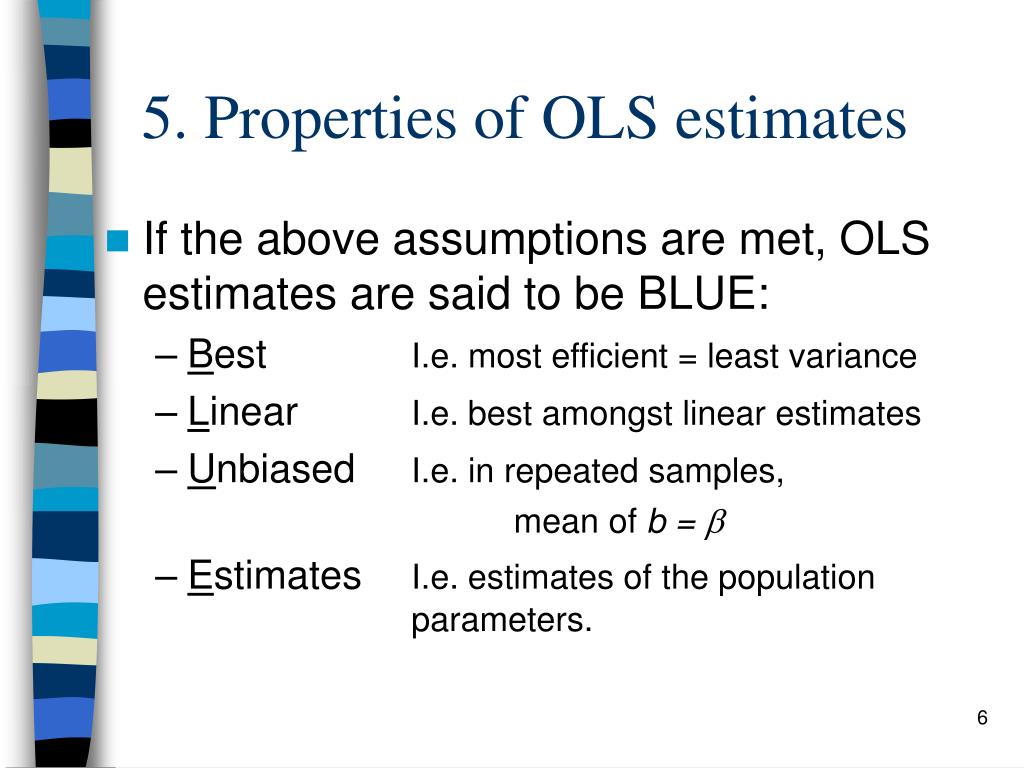 5. Properties of OLS estimates

If the above assumptions are met, OLS estimates are said to be BLUE:

– Best I.e. most efficient = least variance

– Linear I.e. best amongst linear estimates

– Unbiased I.e. in repeated samples, mean of $b = \beta$

– Estimates I.e. estimates of the population parameters.

6